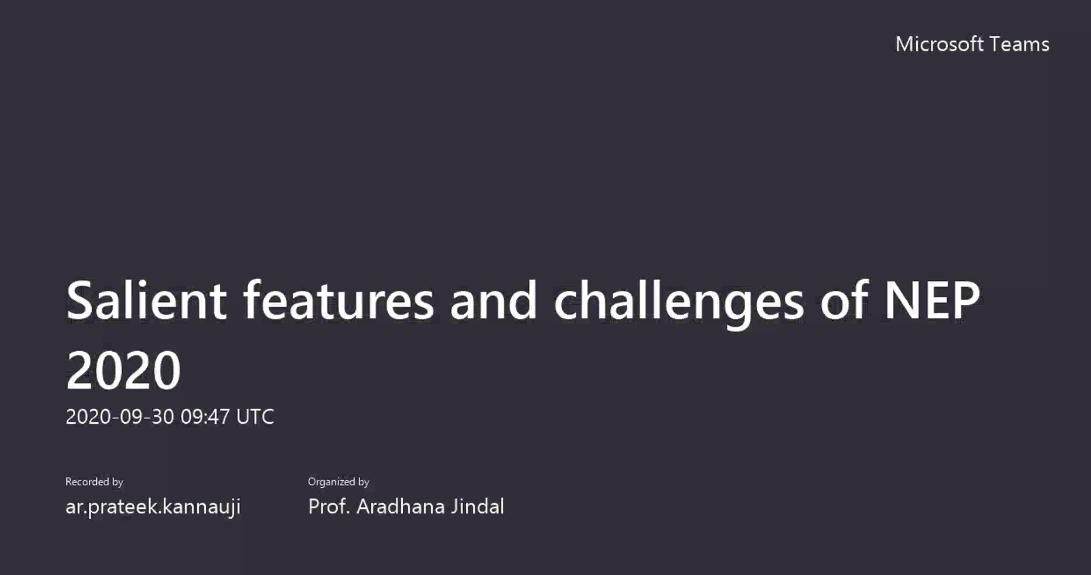 Microsoft Teams

Salient features and challenges of NEP 2020

2020-09-30 09:47 UTC

Recorded by
ar.prateek.kannauji

Organized by
Prof. Aradhana Jindal